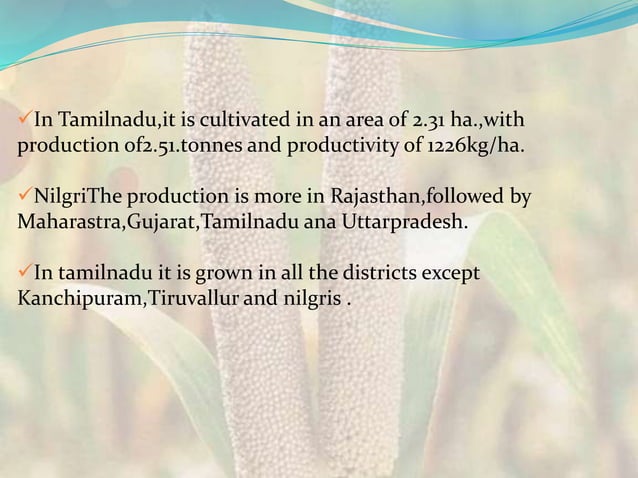 ✓In Tamilnadu,it is cultivated in an area of 2.31 ha.,with production of2.51.tonnes and productivity of 1226kg/ha.

✓NilgriThe production is more in Rajasthan,followed by Maharastra,Gujarat,Tamilnadu ana Uttarpradesh.

✓In tamilnadu it is grown in all the districts except Kanchipuram,Tiruvallur and nilgris .